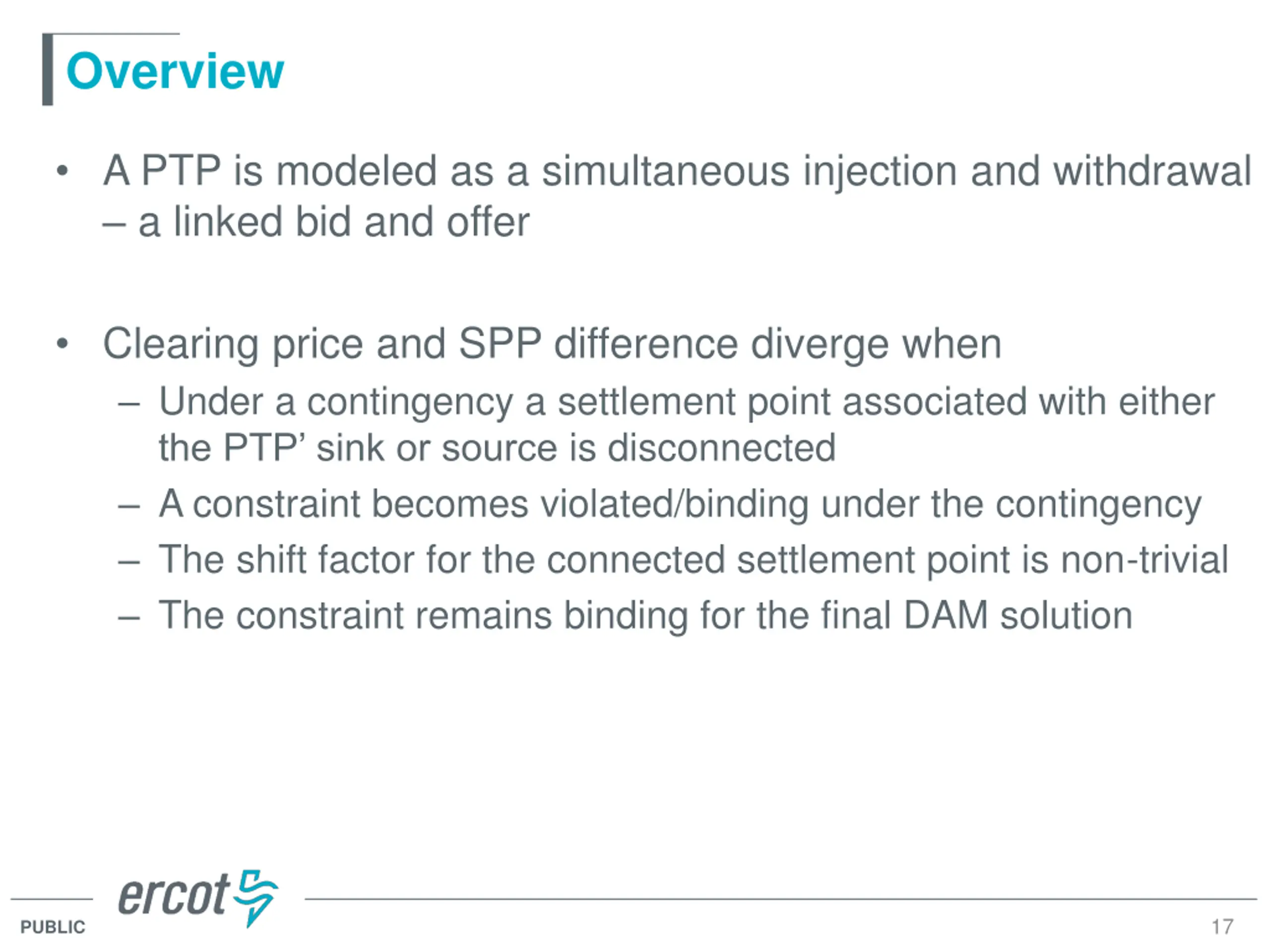 Overview

• A PTP is modeled as a simultaneous injection and withdrawal – a linked bid and offer

• Clearing price and SPP difference diverge when
– Under a contingency a settlement point associated with either the PTP’ sink or source is disconnected
– A constraint becomes violated/binding under the contingency
– The shift factor for the connected settlement point is non-trivial
– The constraint remains binding for the final DAM solution

ercot

PUBLIC

17